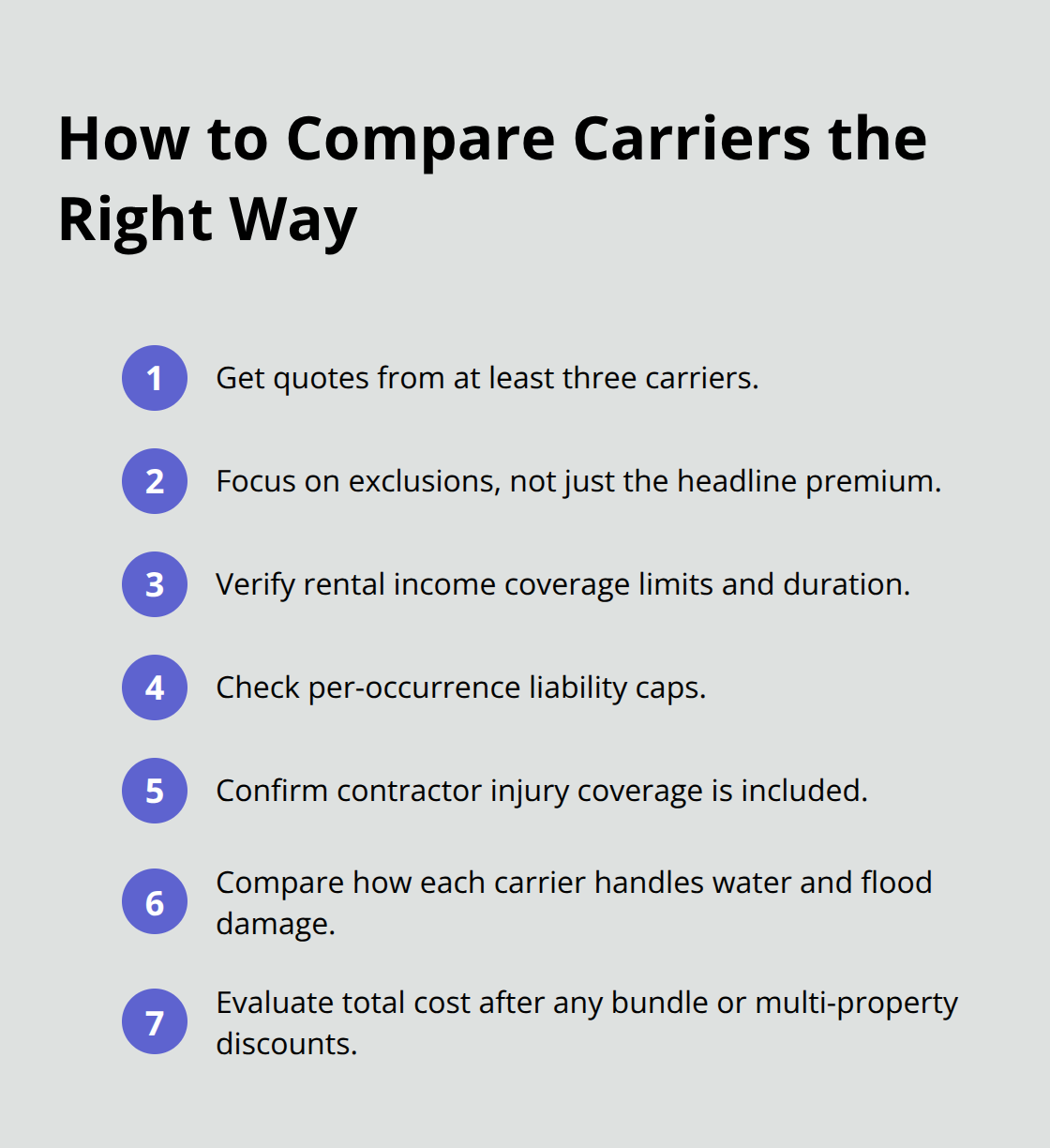 How to Compare Carriers the Right Way

1 Get quotes from at least three carriers.

2 Focus on exclusions, not just the headline premium.

3 Verify rental income coverage limits and duration.

4 Check per-occurrence liability caps.

5 Confirm contractor injury coverage is included.

6 Compare how each carrier handles water and flood damage.

7 Evaluate total cost after any bundle or multi-property discounts.